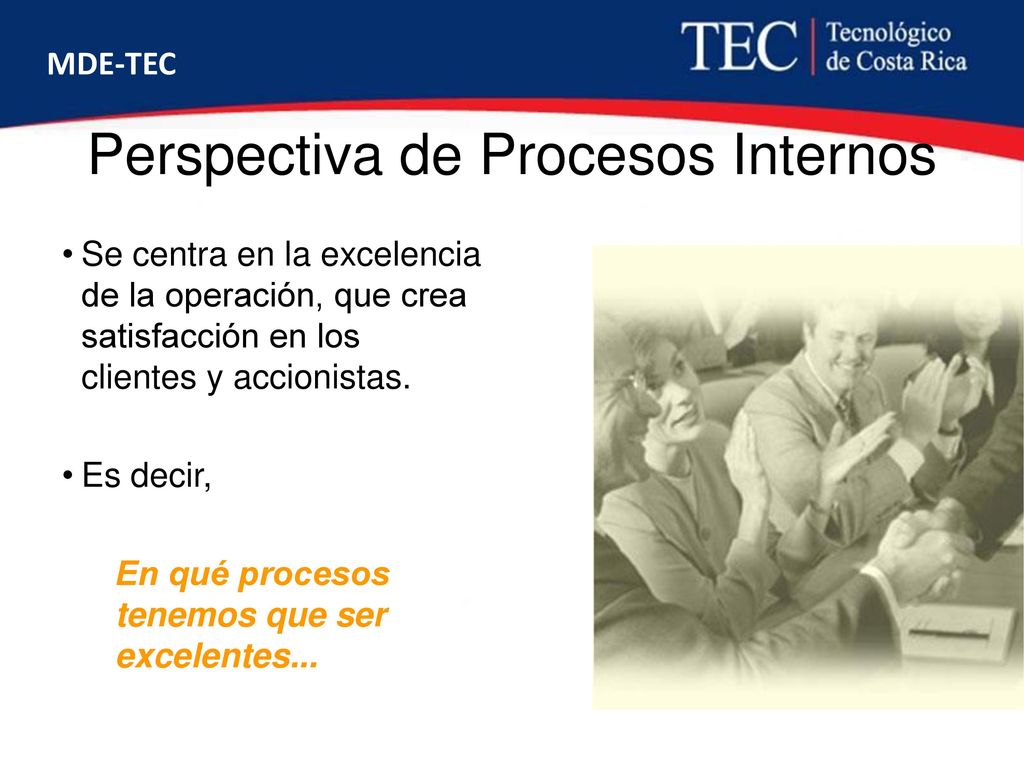 MDE-TEC

TEC | Tecnológico de Costa Rica

Perspectiva de Procesos Internos

• Se centra en la excelencia de la operación, que crea satisfacción en los clientes y accionistas.

• Es decir,

En qué procesos tenemos que ser excelentes...